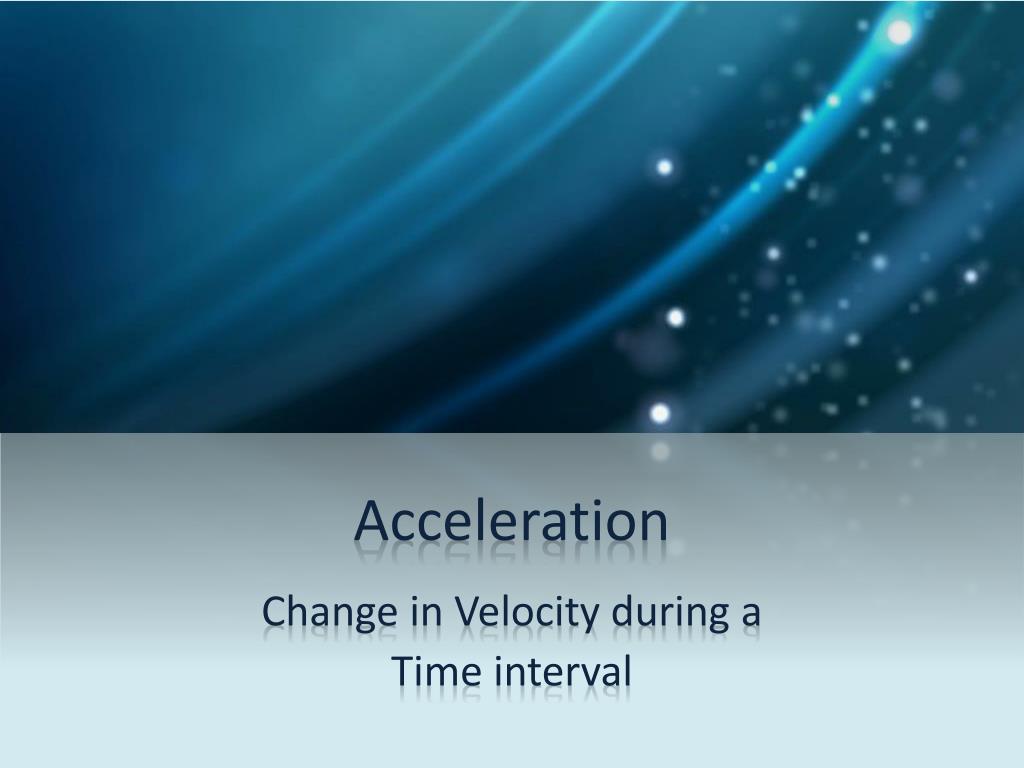 Acceleration

Change in Velocity during a Time interval